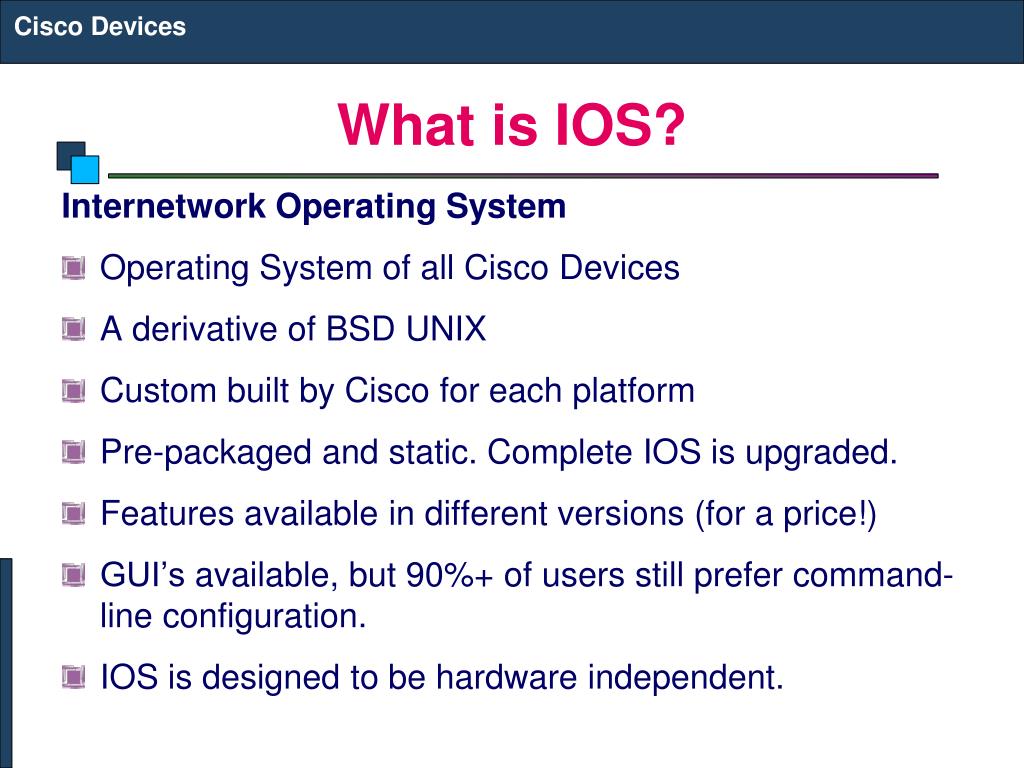 Cisco Devices

What is IOS?

Internetwork Operating System

Operating System of all Cisco Devices

A derivative of BSD UNIX

Custom built by Cisco for each platform

Pre-packaged and static. Complete IOS is upgraded.

Features available in different versions (for a price!)

GUI’s available, but 90%+ of users still prefer command-line configuration.

IOS is designed to be hardware independent.